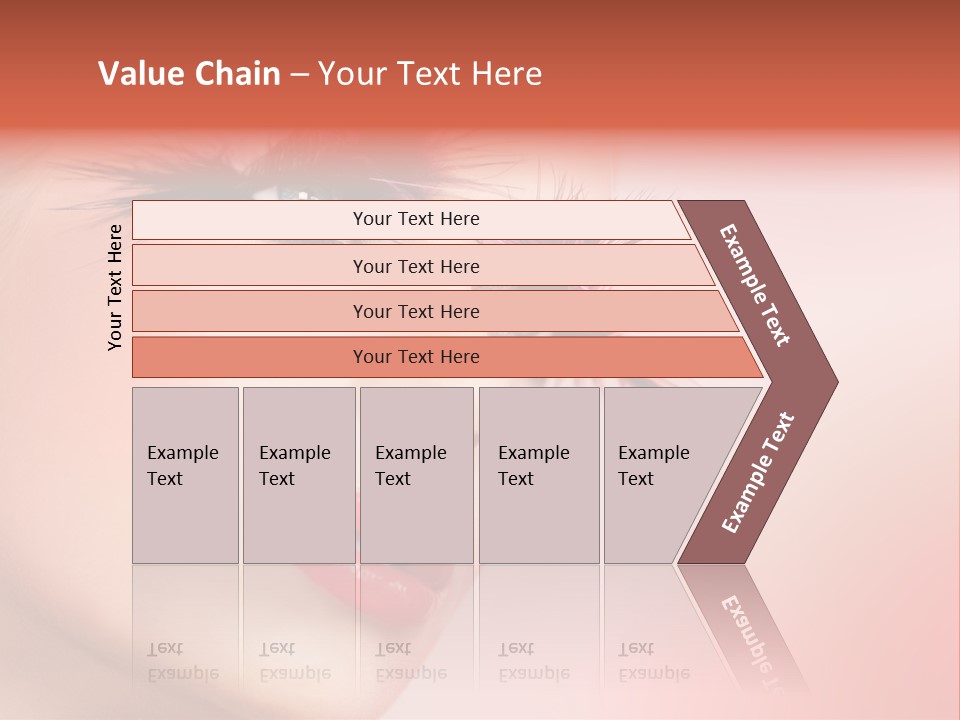 Value Chain – Your Text Here

Your Text Here

Your Text Here

Your Text Here

Your Text Here

Your Text Here

Example Text

Example Text

Example Text

Example Text

Example Text

Example Text

Example Text